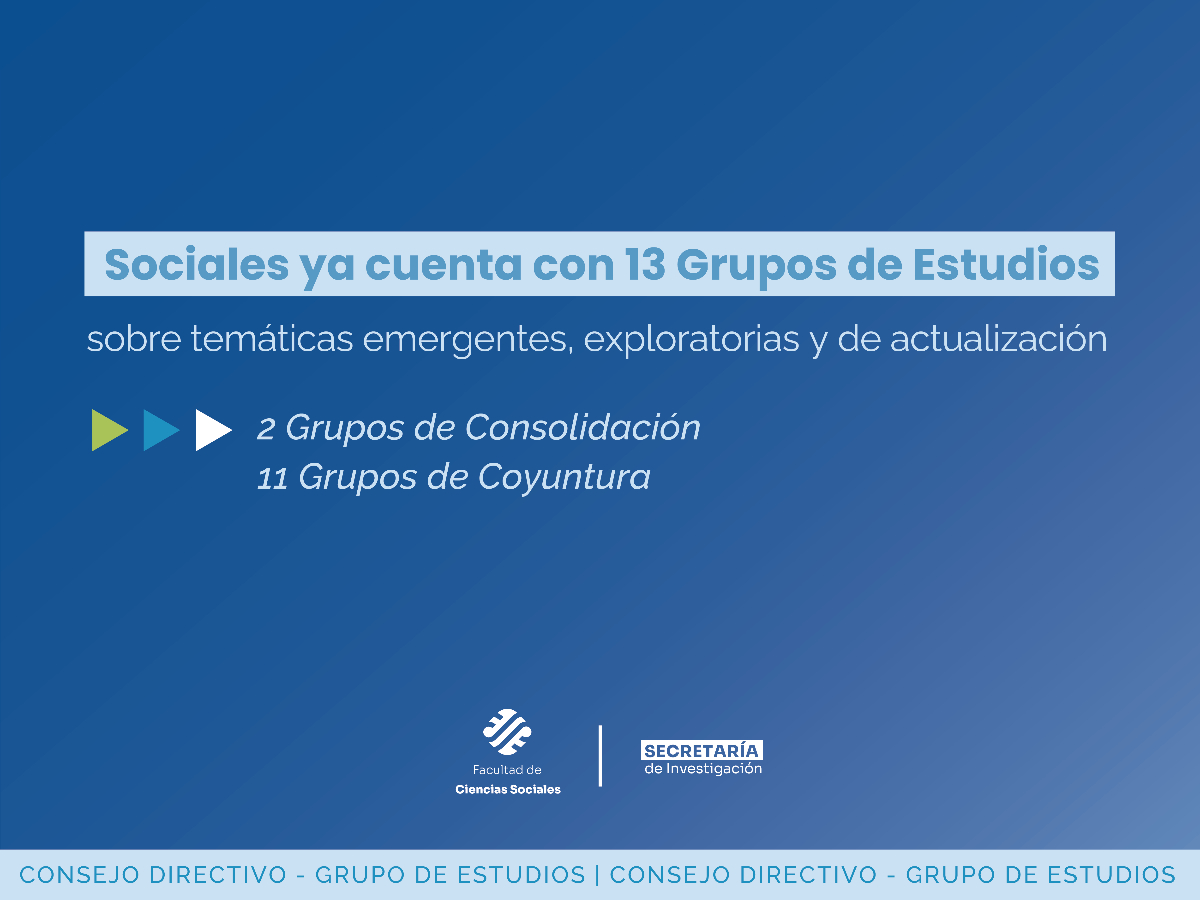 Sociales ya cuenta con 13 Grupos de Estudios

sobre temáticas emergentes, exploratorias y de actualización

2 Grupos de Consolidación
11 Grupos de Coyuntura

Facultad de
Ciencias Sociales

SECRETARÍA
de Investigación

CONSEJO DIRECTIVO - GRUPO DE ESTUDIOS | CONSEJO DIRECTIVO - GRUPO DE ESTUDIOS